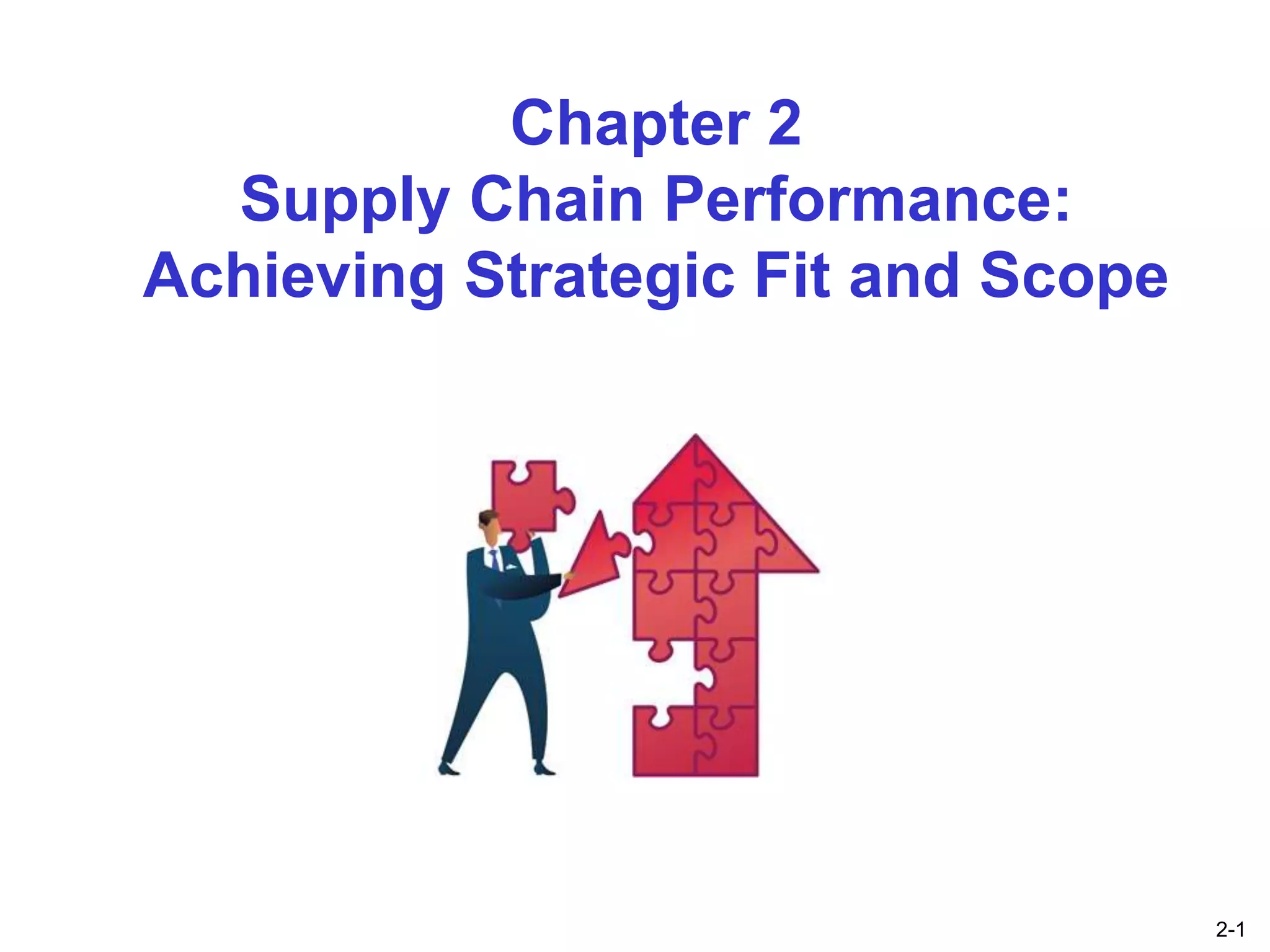 Chapter 2
Supply Chain Performance: Achieving Strategic Fit and Scope

2-1